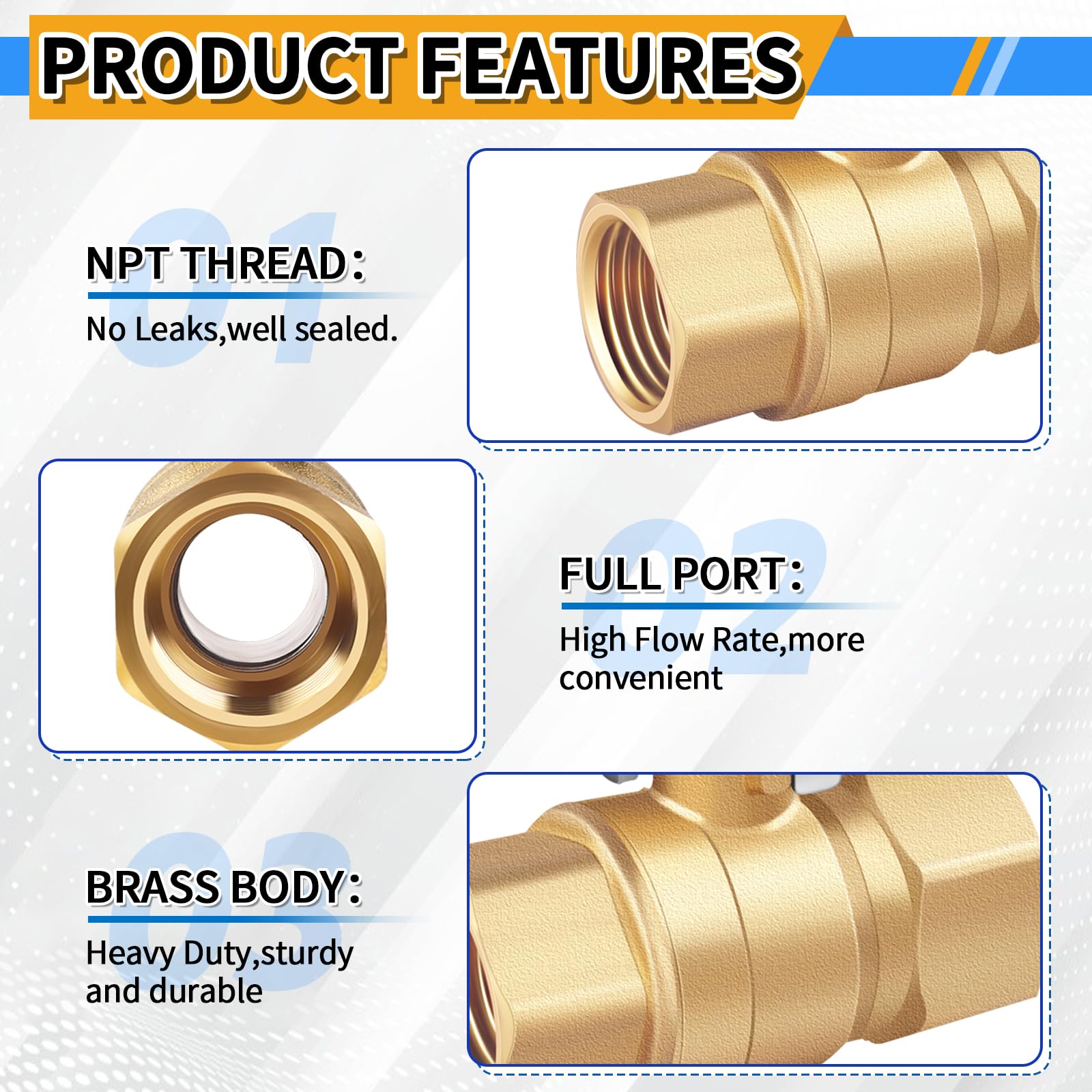 PRODUCT FEATURES

01

NPT THREAD:

No Leaks,well sealed.

02

FULL PORT:

High Flow Rate,more convenient

03

BRASS BODY:

Heavy Duty,sturdy and durable